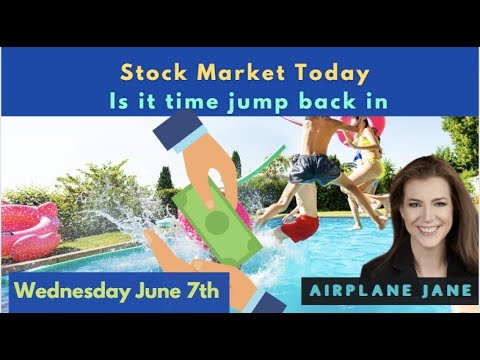 Stock Market Today
Is it time jump back in

Wednesday June 7th

AIRPLANE JANE